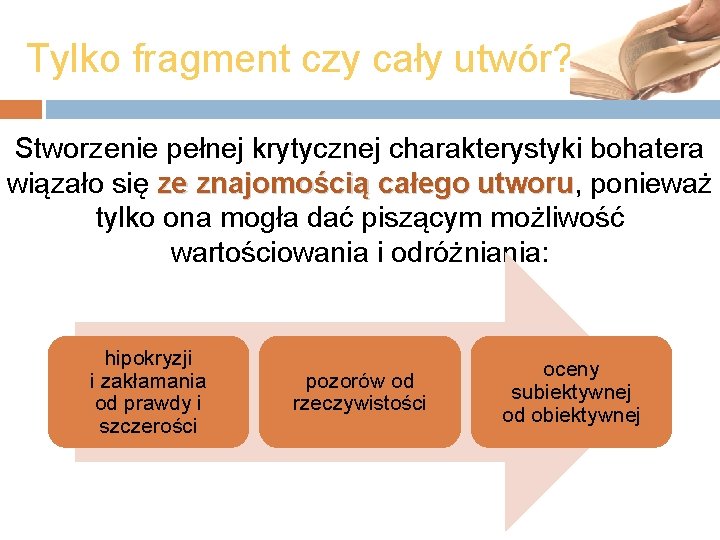 Tylko fragment czy cały utwór?

Stworzenie pełnej krytycznej charakterystyki bohatera wiązało się ze znajomością całego utworu, ponieważ tylko ona mogła dać piszącym możliwość wartościowania i odróżniania:

hipokryzji i zakłamania od prawdy i szczerości

pozorów od rzeczywistości

oceny subiektywnej od obiektywnej